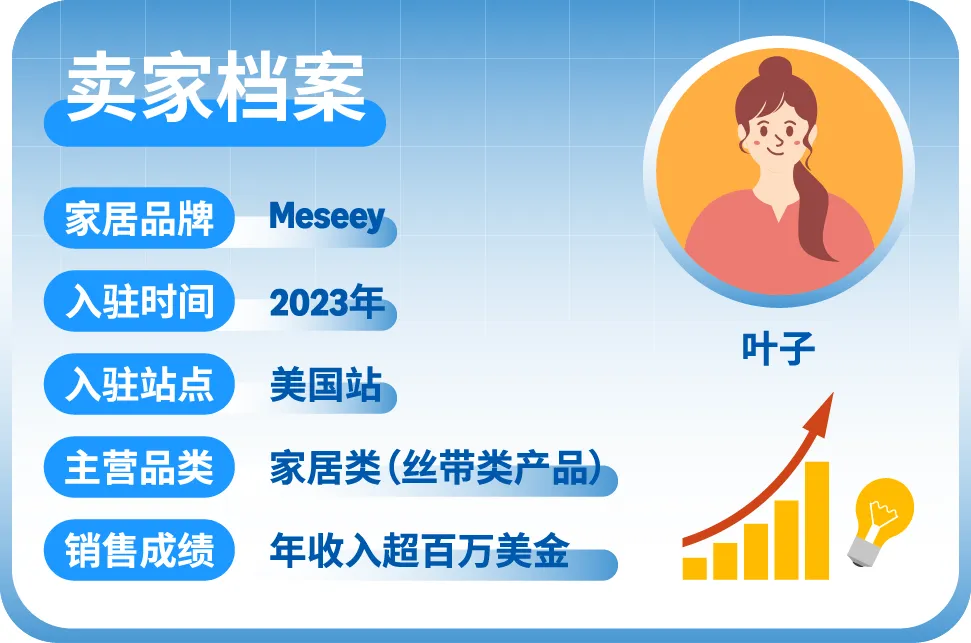 卖家档案

家居品牌 Meseey

入驻时间 2023年

入驻站点 美国站

主营品类 家居类（丝带类产品）

销售成绩 年收入超百万美金

叶子